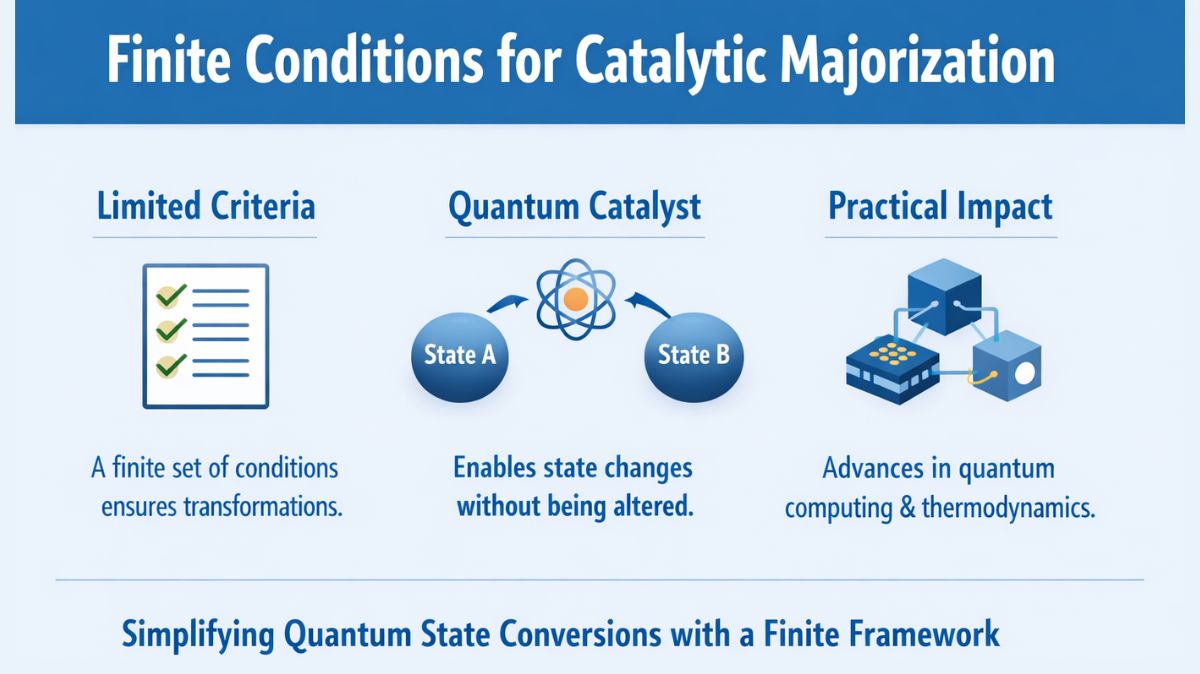 Finite Conditions for Catalytic Majorization

Limited Criteria

A finite set of conditions ensures transformations.

Quantum Catalyst

State A

State B

Enables state changes without being altered.

Practical Impact

Advances in quantum computing & thermodynamics.

Simplifying Quantum State Conversions with a Finite Framework